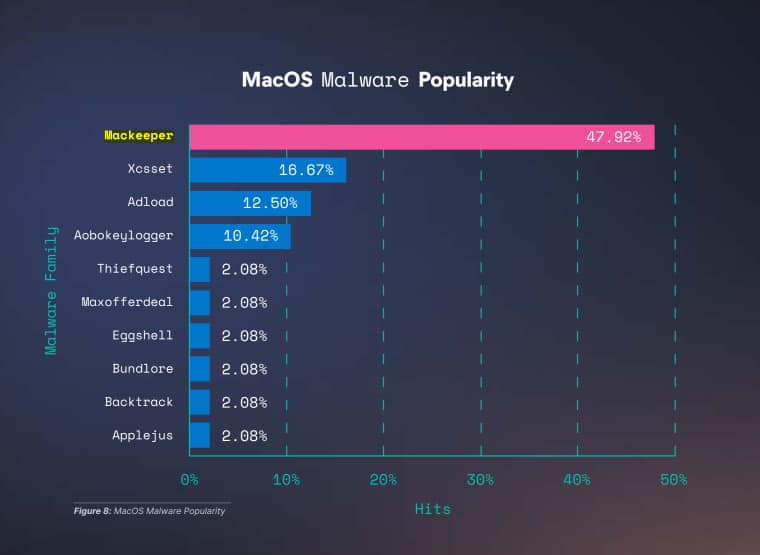 MacOS Malware Popularity

Malware Family

Mackeeper 47.92%
Xcsset 16.67%
Adload 12.50%
Aobokeylogger 10.42%
Thiefquest 2.08%
Maxofferdeal 2.08%
Eggshell 2.08%
Bundlore 2.08%
Backtrack 2.08%
Applejus 2.08%

0% 10% 20% 30% 40% 50%

Hits

Figure 8: MacOS Malware Popularity